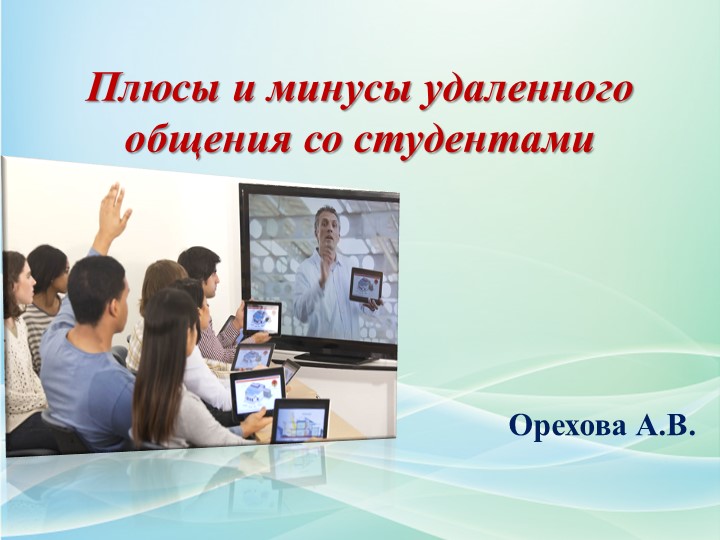 Плюсы и минусы удаленного общения со студентами

Орехова А.В.